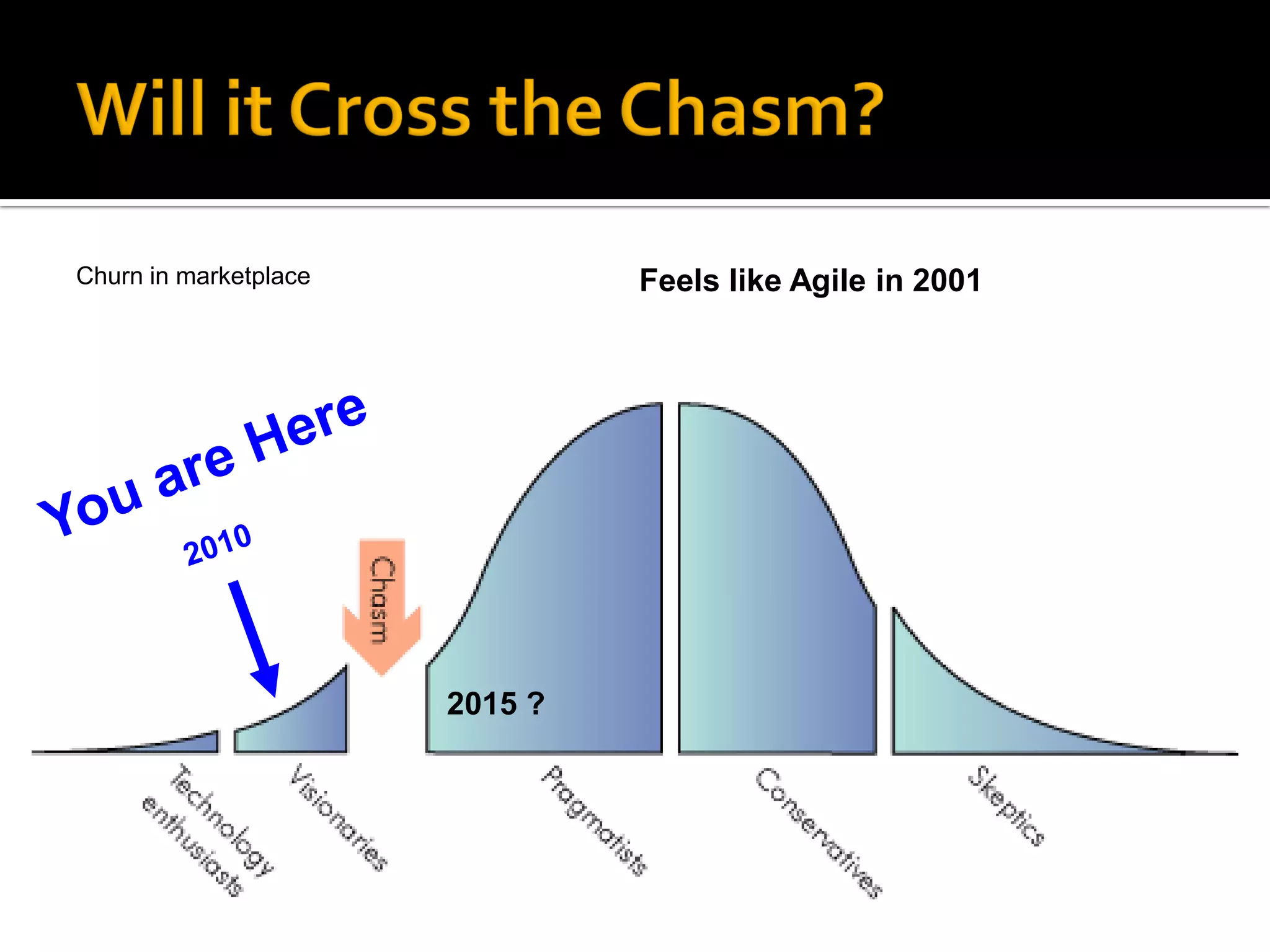 Will it Cross the Chasm?

Churn in marketplace

Feels like Agile in 2001

You are Here

2010

Chasm

2015 ?

Technology enthusiasts

Visionaries

Pragmatists

Conservatives

Skeptics